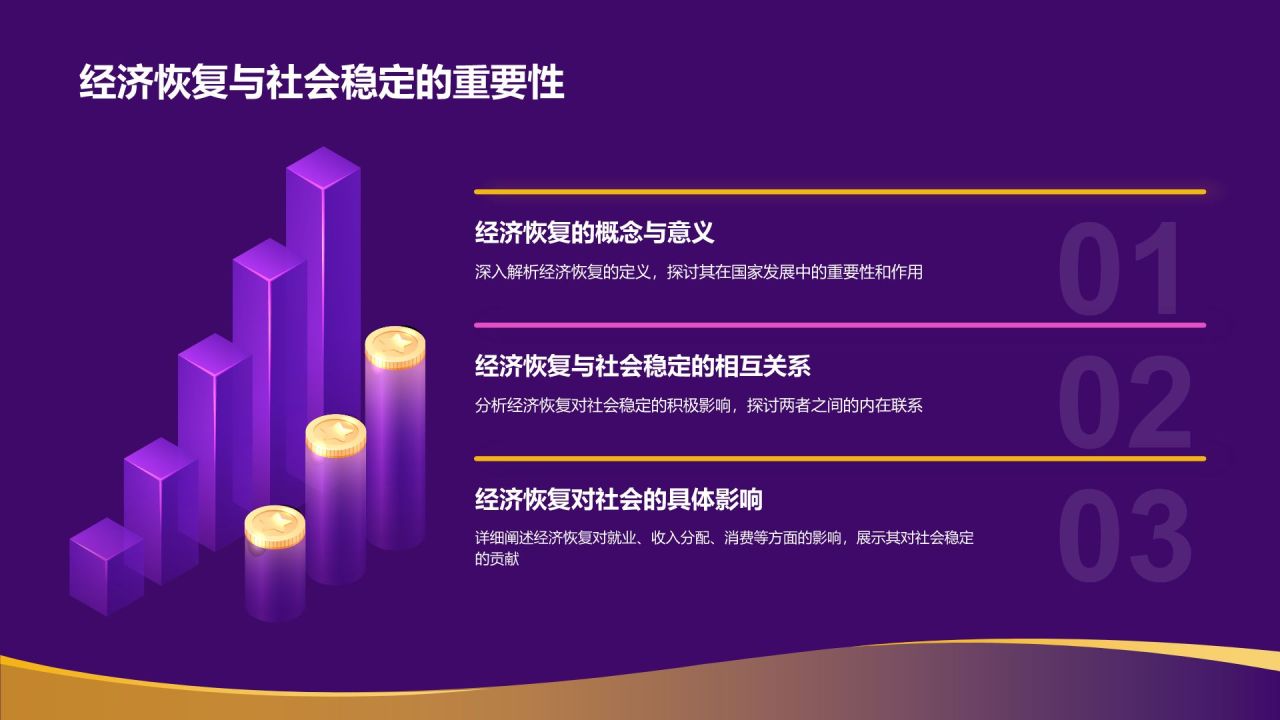 经济恢复与社会稳定的重要性

经济恢复的概念与意义

深入解析经济恢复的定义，探讨其在国家发展中的重要性和作用

01

经济恢复与社会稳定的相互关系

分析经济恢复对社会稳定的积极影响，探讨两者之间的内在联系

02

经济恢复对社会的具体影响

详细阐述经济恢复对就业、收入分配、消费等方面的影响，展示其对社会稳定的贡献

03